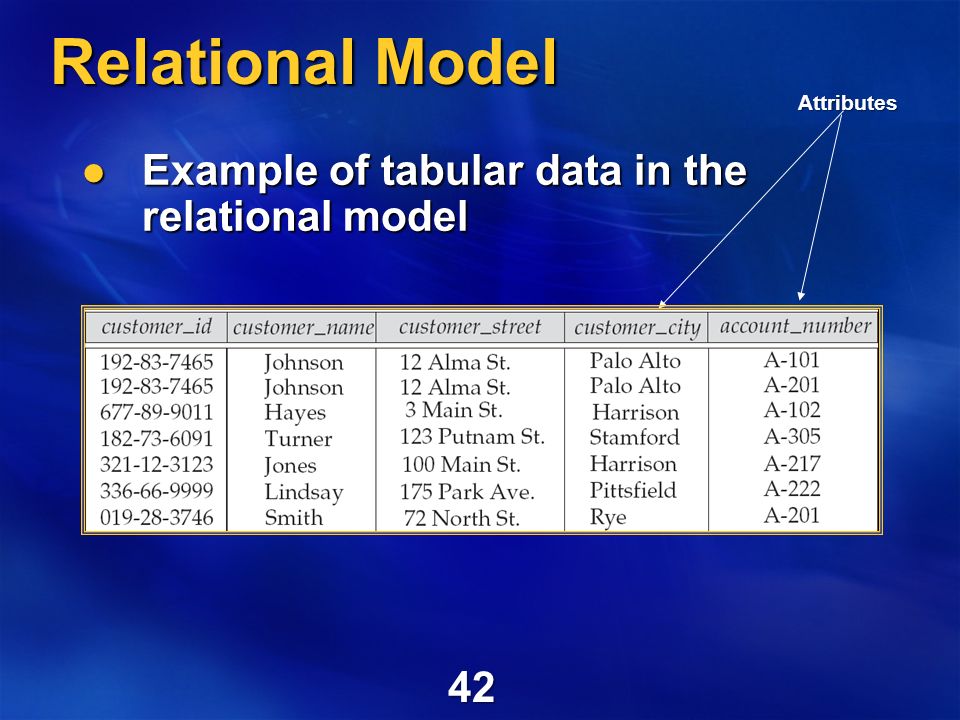 Relational Model

Attributes

● Example of tabular data in the relational model

| customer_id | customer_name | customer_street | customer_city | account_number |
|---|---|---|---|---|
| 192-83-7465 | Johnson | 12 Alma St. | Palo Alto | A-101 |
| 192-83-7465 | Johnson | 12 Alma St. | Palo Alto | A-201 |
| 677-89-9011 | Hayes | 3 Main St. | Harrison | A-102 |
| 182-73-6091 | Turner | 123 Putnam St. | Stamford | A-305 |
| 321-12-3123 | Jones | 100 Main St. | Harrison | A-217 |
| 336-66-9999 | Lindsay | 175 Park Ave. | Pittsfield | A-222 |
| 019-28-3746 | Smith | 72 North St. | Rye | A-201 |

42